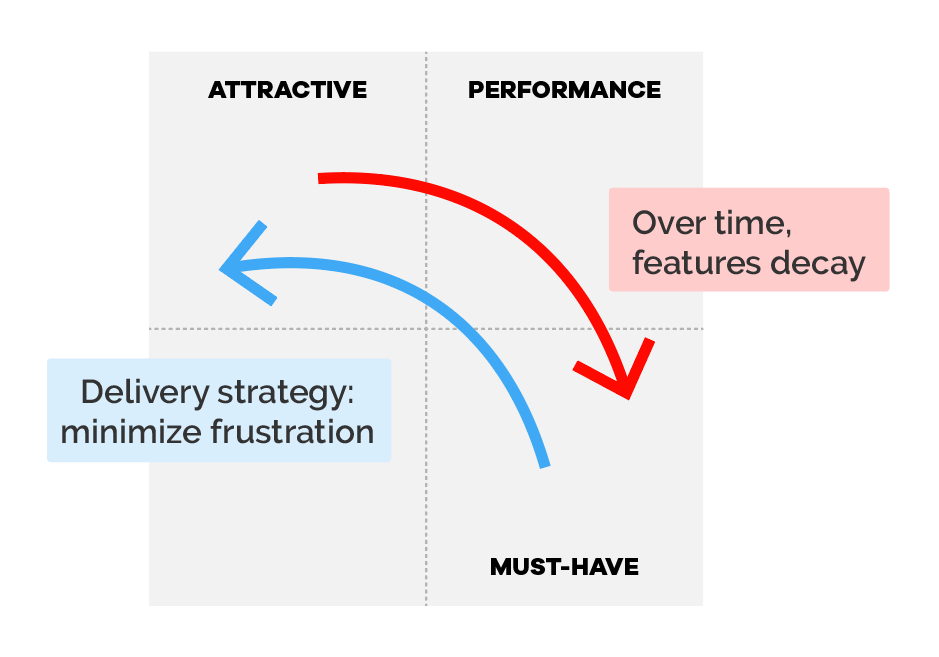 ATTRACTIVE

PERFORMANCE

Over time, features decay

Delivery strategy: minimize frustration

MUST-HAVE